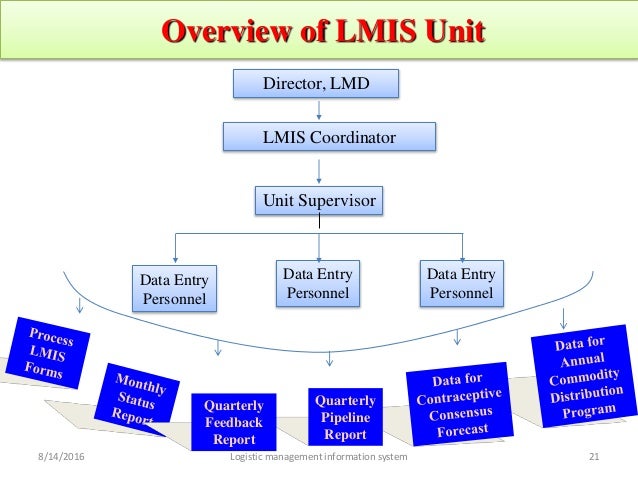 Overview of LMIS Unit

Director, LMD

LMIS Coordinator

Unit Supervisor

Data Entry Personnel

Data Entry Personnel

Data Entry Personnel

Process LMIS Forms

Monthly Status Report

Quarterly Feedback Report

Quarterly Pipeline Report

Data for Contraceptive Consensus Forecast

Data for Annual Commodity Distribution Program

8/14/2016

Logistic management information system

21